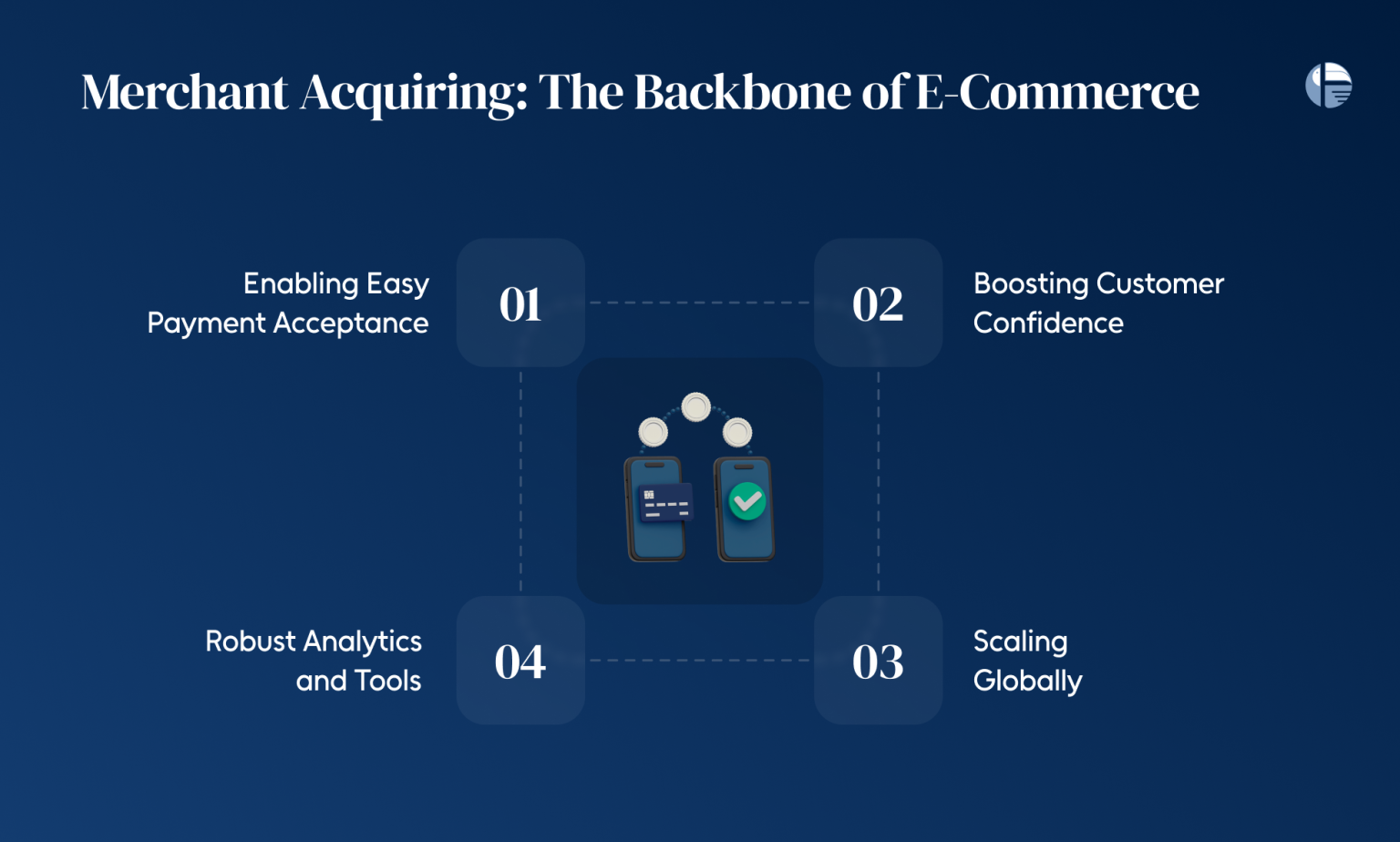 Merchant Acquiring: The Backbone of E-Commerce

Enabling Easy Payment Acceptance

01

02

Boosting Customer Confidence

Robust Analytics and Tools

04

03

Scaling Globally